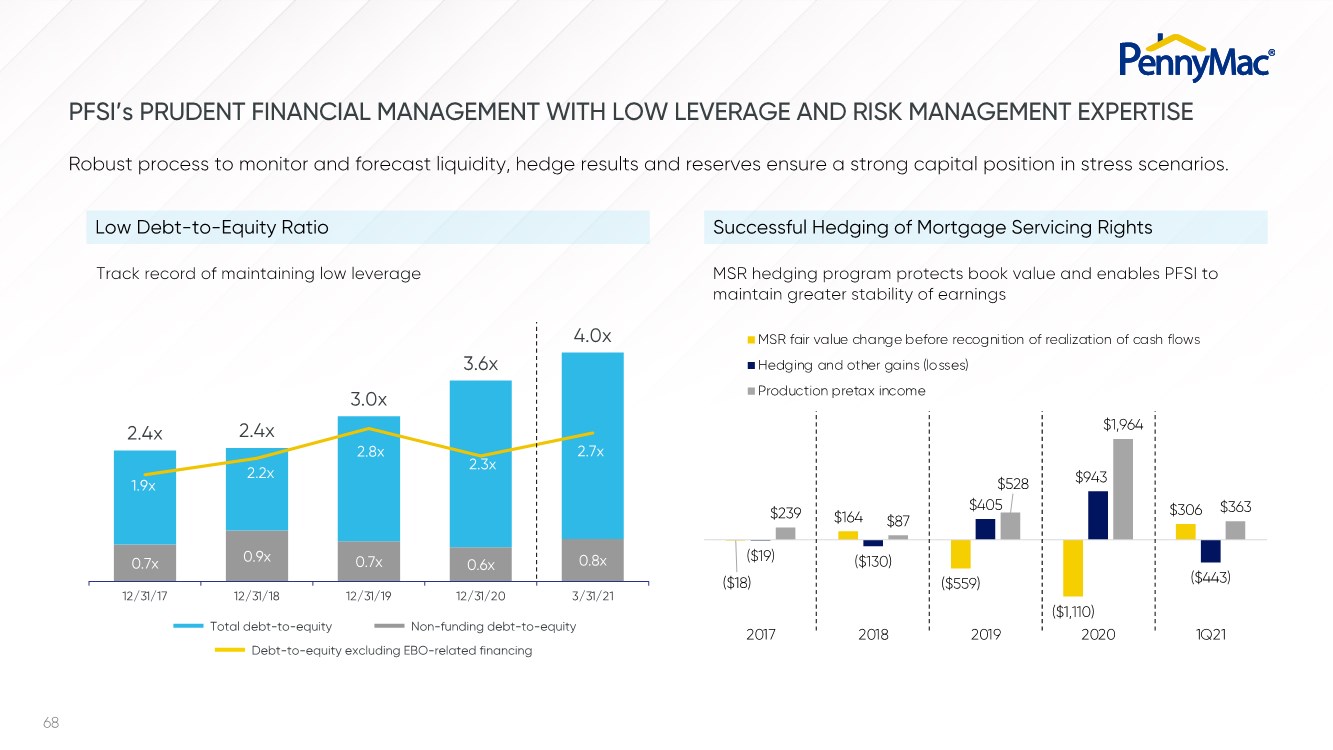 PennyMac®

PFSI's PRUDENT FINANCIAL MANAGEMENT WITH LOW LEVERAGE AND RISK MANAGEMENT EXPERTISE

Robust process to monitor and forecast liquidity, hedge results and reserves ensure a strong capital position in stress scenarios.

Low Debt-to-Equity Ratio

Track record of maintaining low leverage

2.4x 2.4x 3.0x 3.6x 4.0x

1.9x 2.2x 2.8x 2.3x 2.7x

0.7x 0.9x 0.7x 0.6x 0.8x

12/31/17 12/31/18 12/31/19 12/31/20 3/31/21

Total debt-to-equity
Non-funding debt-to-equity
Debt-to-equity excluding EBO-related financing

Successful Hedging of Mortgage Servicing Rights

MSR hedging program protects book value and enables PFSI to maintain greater stability of earnings

MSR fair value change before recognition of realization of cash flows
Hedging and other gains (losses)
Production pretax income

($18) ($19) $239 $164 ($130) $87 ($559) $405 $528 ($1,110) $943 $1,964 $306 ($443) $363

2017 2018 2019 2020 1Q21

68